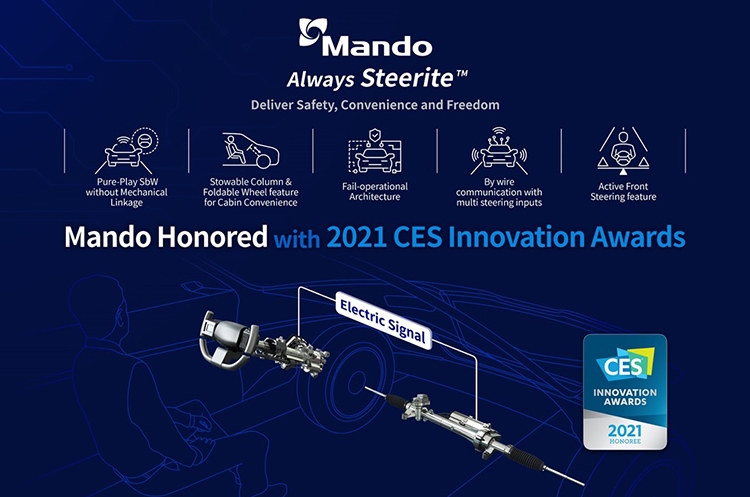 Mando

Always Steerite™

Deliver Safety, Convenience and Freedom

Pure-Play SbW without Mechanical Linkage

Stowable Column & Foldable Wheel feature for Cabin Convenience

Fail-operational Architecture

By wire communication with multi steering inputs

Active Front Steering feature

Mando Honored with 2021 CES Innovation Awards

Electric Signal

CES

INNOVATION AWARDS

2021

HONOREE